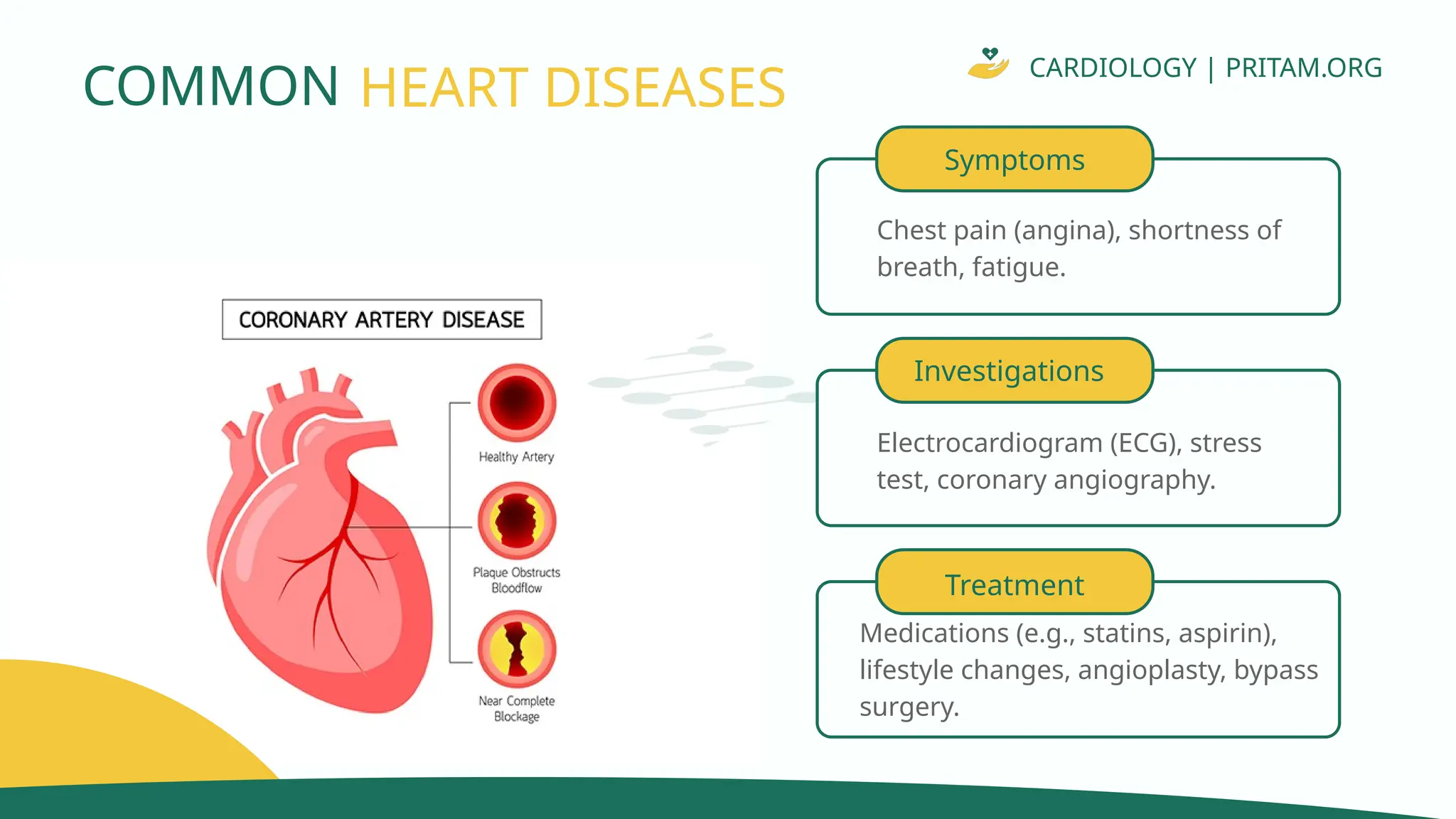 COMMON HEART DISEASES

CARDIOLOGY | PRITAM.ORG

CORONARY ARTERY DISEASE

Healthy Artery

Plaque Obstructs Bloodflow

Near Complete Blockage

Symptoms

Chest pain (angina), shortness of breath, fatigue.

Investigations

Electrocardiogram (ECG), stress test, coronary angiography.

Treatment

Medications (e.g., statins, aspirin), lifestyle changes, angioplasty, bypass surgery.